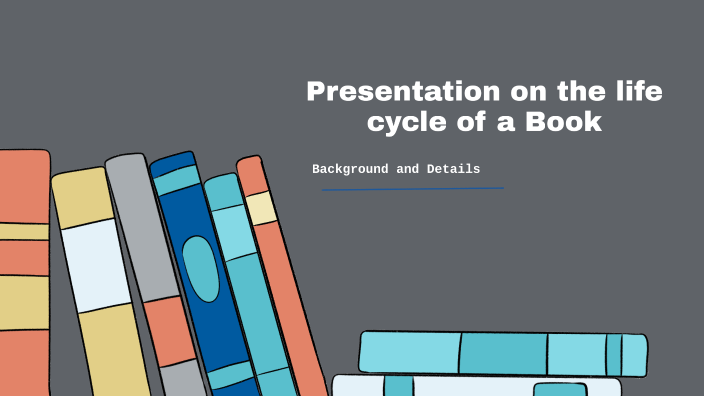 Presentation on the life cycle of a Book

Background and Details